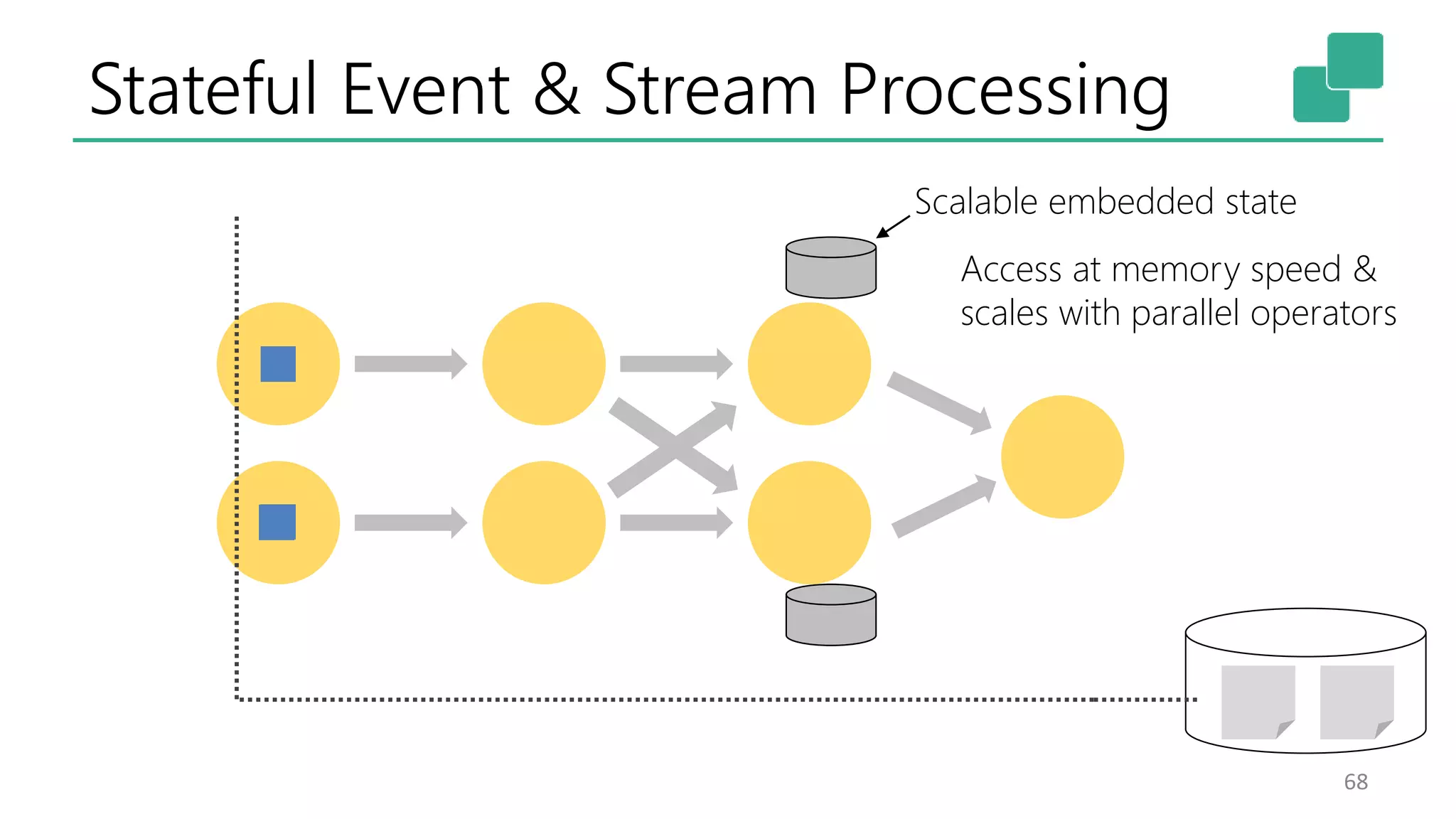 Stateful Event & Stream Processing

Scalable embedded state

Access at memory speed & scales with parallel operators

68